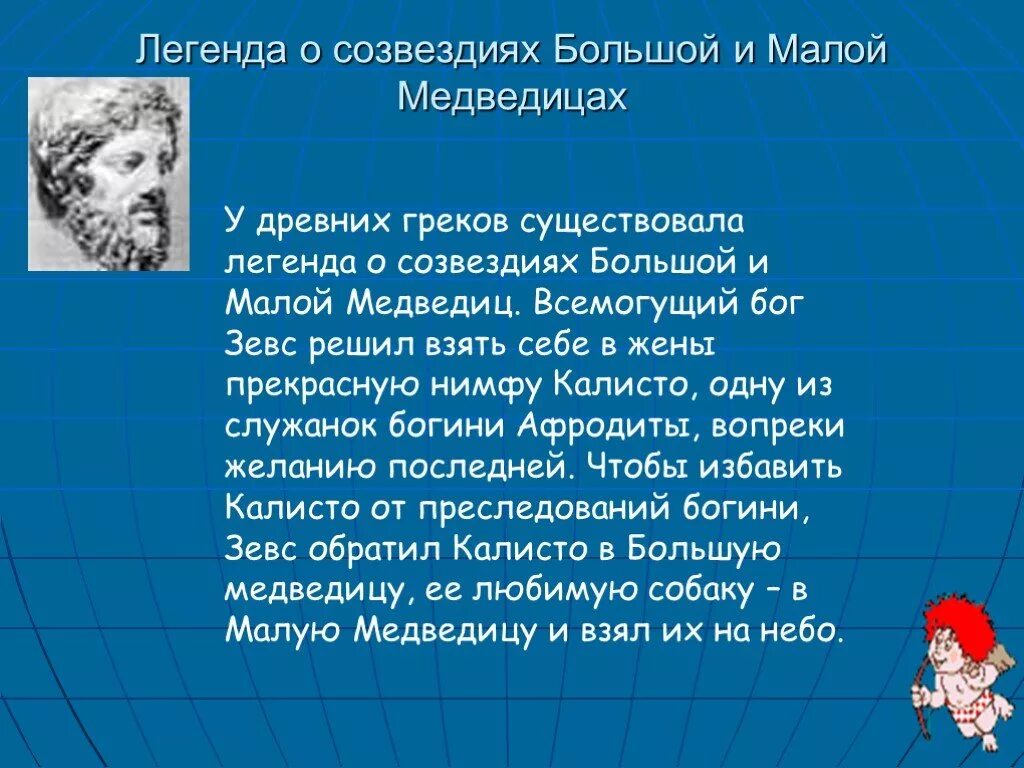 Легенда о созвездиях Большой и Малой Медведицах

У древних греков существовала легенда о созвездиях Большой и Малой Медведиц. Всемогущий бог Зевс решил взять себе в жены прекрасную нимфу Калисто, одну из служанок богини Афродиты, вопреки желанию последней. Чтобы избавить Калисто от преследований богини, Зевс обратил Калисто в Большую медведицу, ее любимую собаку – в Малую Медведицу и взял их на небо.